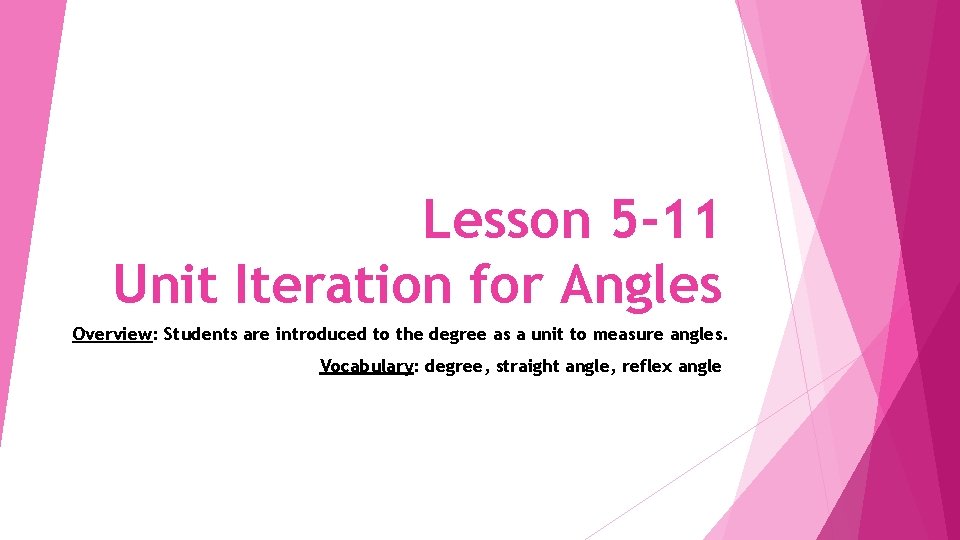 Lesson 5-11
Unit Iteration for Angles

Overview: Students are introduced to the degree as a unit to measure angles.

Vocabulary: degree, straight angle, reflex angle